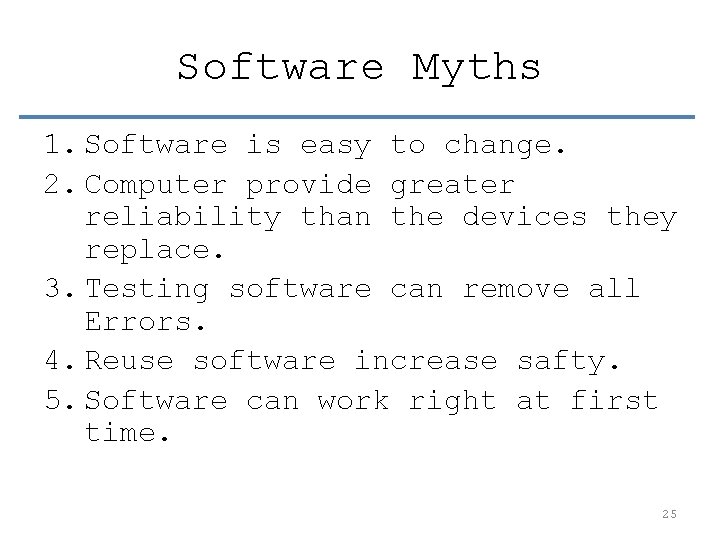 Software Myths

1. Software is easy to change.
2. Computer provide greater reliability than the devices they replace.
3. Testing software can remove all Errors.
4. Reuse software increase safty.
5. Software can work right at first time.

25